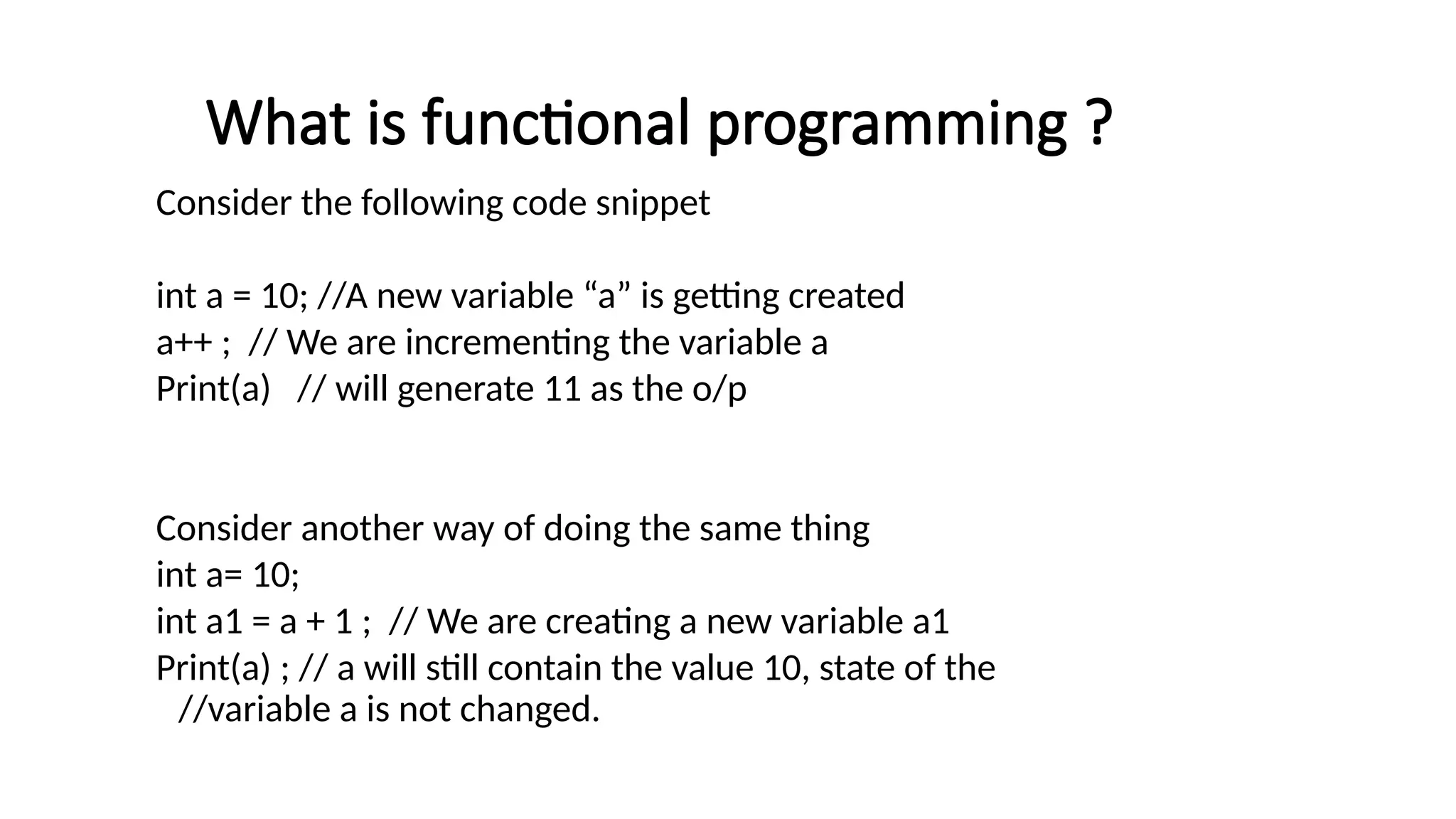 What is functional programming ?

Consider the following code snippet

int a = 10; //A new variable “a” is getting created
a++ ; // We are incrementing the variable a
Print(a) // will generate 11 as the o/p

Consider another way of doing the same thing
int a= 10;
int a1 = a + 1 ; // We are creating a new variable a1
Print(a) ; // a will still contain the value 10, state of the
//variable a is not changed.